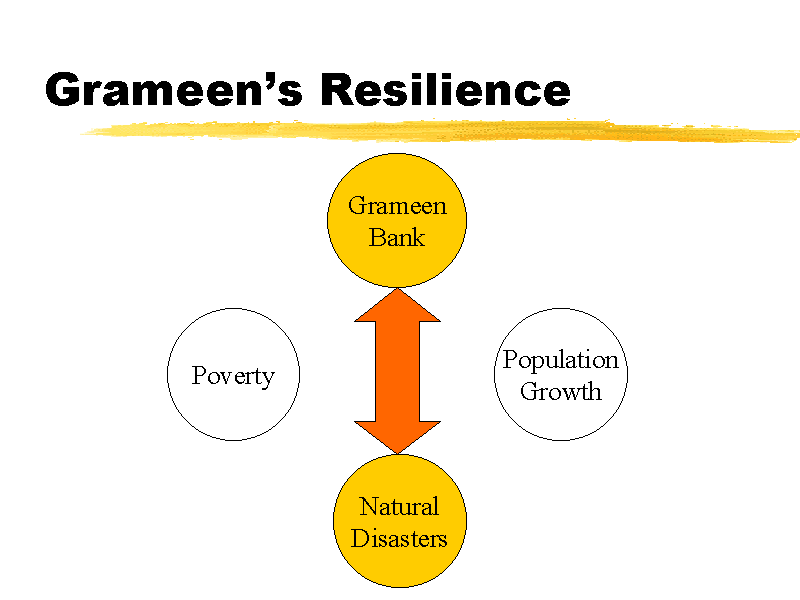 Grameen's Resilience

Grameen Bank

Poverty

Population Growth

Natural Disasters